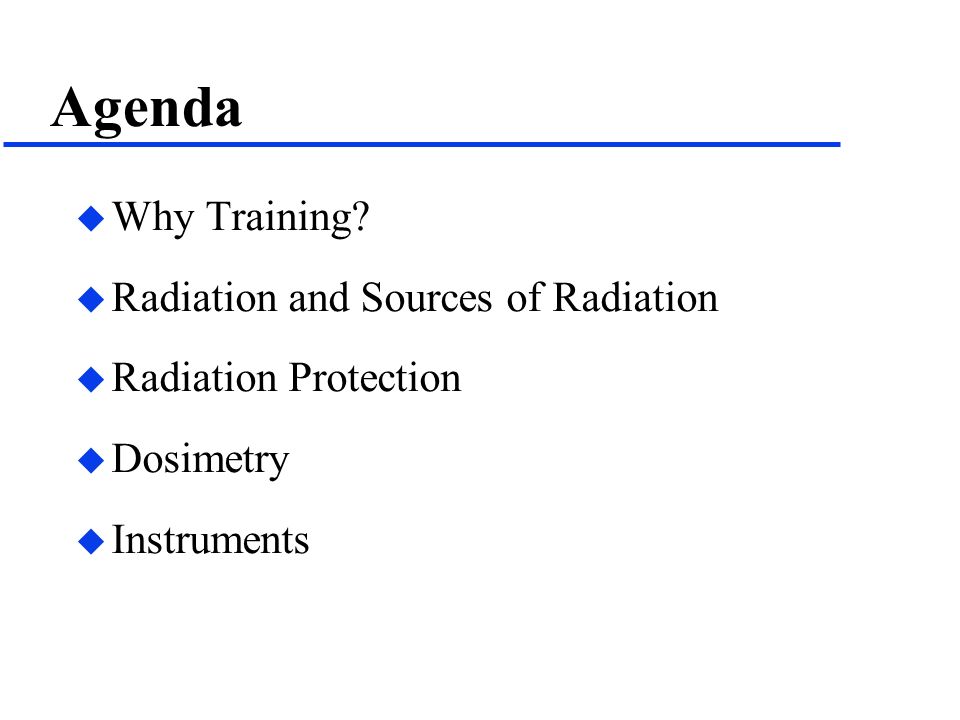 Agenda

◆ Why Training?

◆ Radiation and Sources of Radiation

◆ Radiation Protection

◆ Dosimetry

◆ Instruments